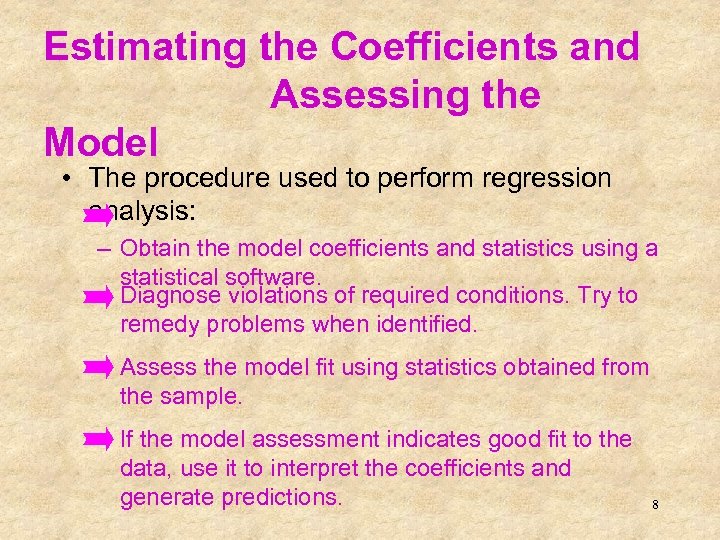 Estimating the Coefficients and Assessing the Model

• The procedure used to perform regression analysis:

– Obtain the model coefficients and statistics using a statistical software.

Diagnose violations of required conditions. Try to remedy problems when identified.

Assess the model fit using statistics obtained from the sample.

If the model assessment indicates good fit to the data, use it to interpret the coefficients and generate predictions.

8